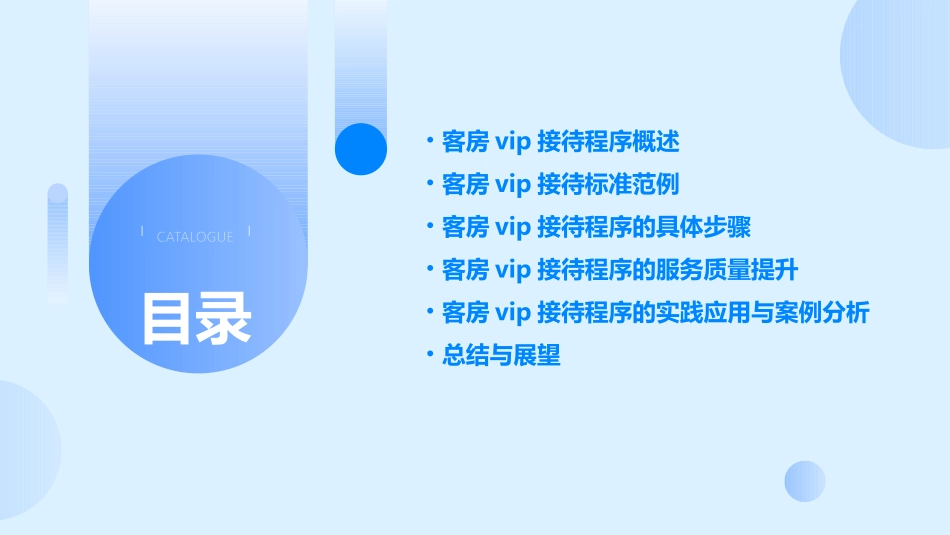 CATALOGUE

目录

• 客房 vip 接待程序概述
• 客房 vip 接待标准范例
• 客房 vip 接待程序的具体步骤
• 客房 vip 接待程序的服务质量提升
• 客房 vip 接待程序的实践应用与案例分析
• 总结与展望